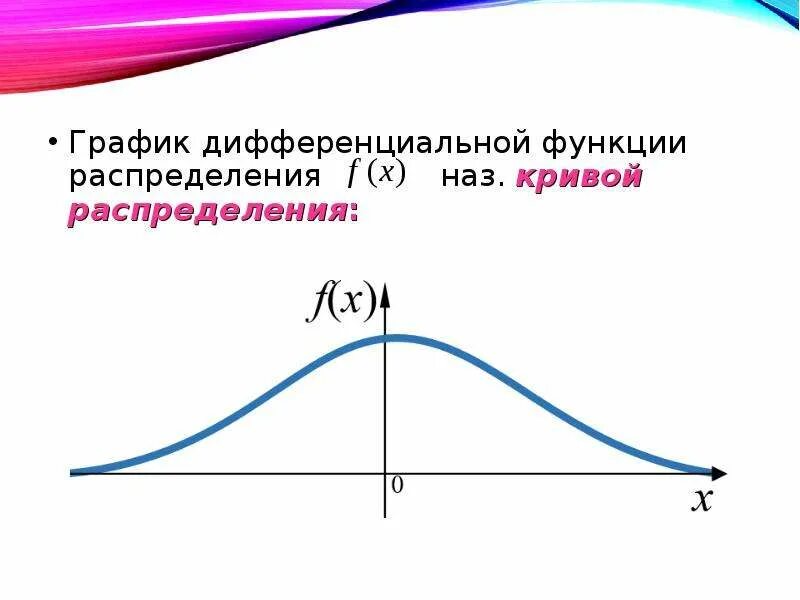 • График дифференциальной функции распределения $f(x)$ наз. кривой распределения:

$f(x)$

0

$x$